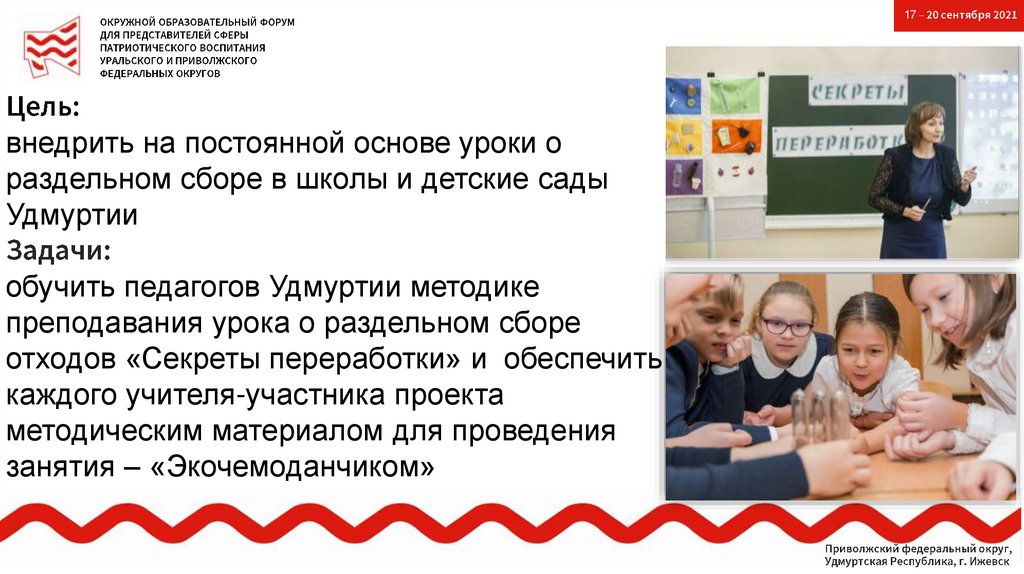 ОКРУЖНОЙ ОБРАЗОВАТЕЛЬНЫЙ ФОРУМ ДЛЯ ПРЕДСТАВИТЕЛЕЙ СФЕРЫ ПАТРИОТИЧЕСКОГО ВОСПИТАНИЯ УРАЛЬСКОГО И ПРИВОЛЖСКОГО ФЕДЕРАЛЬНЫХ ОКРУГОВ

17 – 20 сентября 2021

Цель:
внедрить на постоянной основе уроки о раздельном сборе в школы и детские сады Удмуртии

Задачи:
обучить педагогов Удмуртии методике преподавания урока о раздельном сборе отходов «Секреты переработки» и обеспечить каждого учителя-участника проекта методическим материалом для проведения занятия – «Экочемоданчиком»

СЕКРЕТЫ
ПЕРЕРАБОТКИ

Приволжский федеральный округ, Удмуртская Республика, г. Ижевск